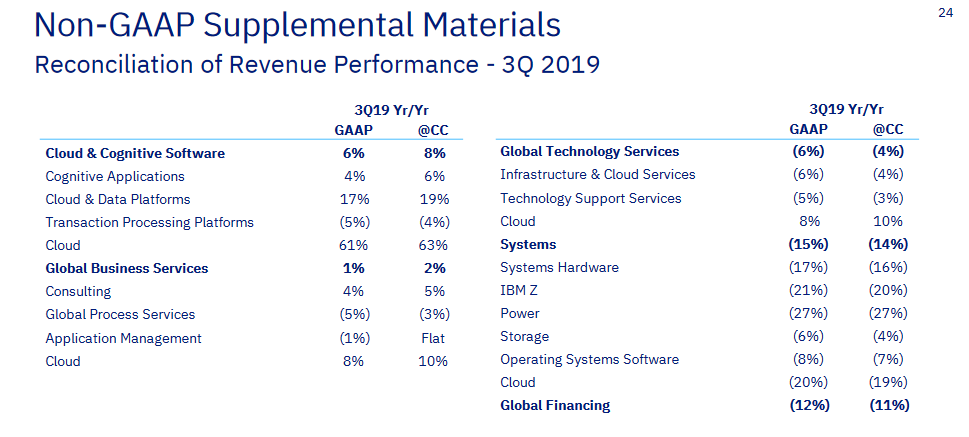 24

Non-GAAP Supplemental Materials
Reconciliation of Revenue Performance - 3Q 2019

| | 3Q19 Yr/Yr GAAP | 3Q19 Yr/Yr @CC |
|---|---|---|
| **Cloud & Cognitive Software** | **6%** | **8%** |
| Cognitive Applications | 4% | 6% |
| Cloud & Data Platforms | 17% | 19% |
| Transaction Processing Platforms | (5%) | (4%) |
| Cloud | 61% | 63% |
| **Global Business Services** | **1%** | **2%** |
| Consulting | 4% | 5% |
| Global Process Services | (5%) | (3%) |
| Application Management | (1%) | Flat |
| Cloud | 8% | 10% |

| | 3Q19 Yr/Yr GAAP | 3Q19 Yr/Yr @CC |
|---|---|---|
| **Global Technology Services** | **(6%)** | **(4%)** |
| Infrastructure & Cloud Services | (6%) | (4%) |
| Technology Support Services | (5%) | (3%) |
| Cloud | 8% | 10% |
| **Systems** | **(15%)** | **(14%)** |
| Systems Hardware | (17%) | (16%) |
| IBM Z | (21%) | (20%) |
| Power | (27%) | (27%) |
| Storage | (6%) | (4%) |
| Operating Systems Software | (8%) | (7%) |
| Cloud | (20%) | (19%) |
| **Global Financing** | **(12%)** | **(11%)** |